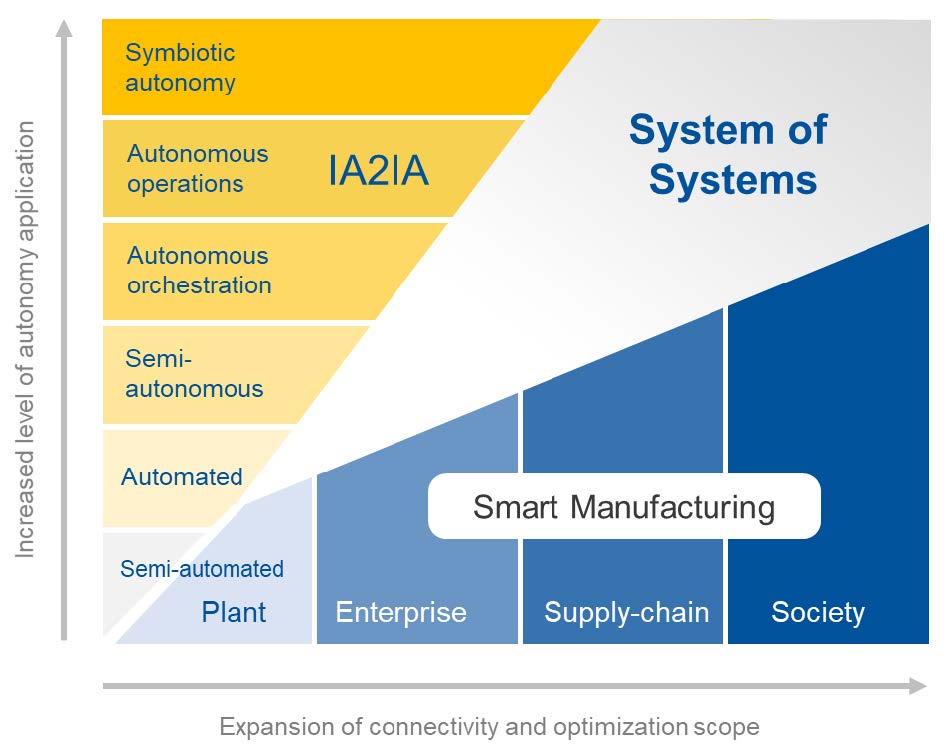 Increased level of autonomy application

Symbiotic autonomy

Autonomous operations

IA2IA

Autonomous orchestration

Semi-autonomous

Automated

Semi-automated

System of Systems

Smart Manufacturing

Plant

Enterprise

Supply-chain

Society

Expansion of connectivity and optimization scope